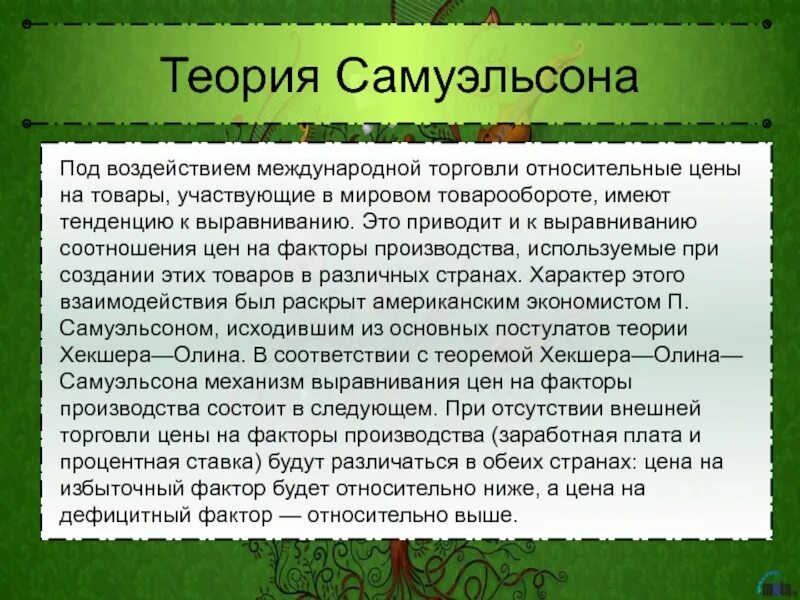 Теория Самуэльсона

Под воздействием международной торговли относительные цены на товары, участвующие в мировом товарообороте, имеют тенденцию к выравниванию. Это приводит и к выравниванию соотношения цен на факторы производства, используемые при создании этих товаров в различных странах. Характер этого взаимодействия был раскрыт американским экономистом П. Самуэльсоном, исходившим из основных постулатов теории Хекшера—Олина. В соответствии с теоремой Хекшера—Олина—Самуэльсона механизм выравнивания цен на факторы производства состоит в следующем. При отсутствии внешней торговли цены на факторы производства (заработная плата и процентная ставка) будут различаться в обеих странах: цена на избыточный фактор будет относительно ниже, а цена на дефицитный фактор — относительно выше.